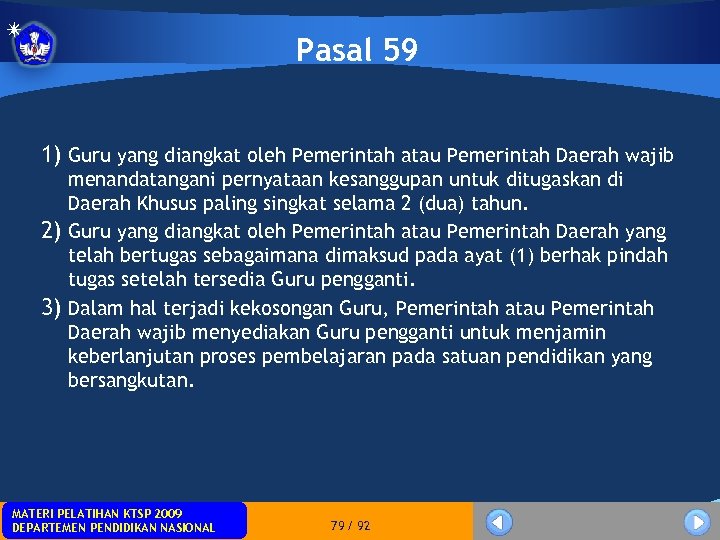 Pasal 59

1) Guru yang diangkat oleh Pemerintah atau Pemerintah Daerah wajib menandatangani pernyataan kesanggupan untuk ditugaskan di Daerah Khusus paling singkat selama 2 (dua) tahun.
2) Guru yang diangkat oleh Pemerintah atau Pemerintah Daerah yang telah bertugas sebagaimana dimaksud pada ayat (1) berhak pindah tugas setelah tersedia Guru pengganti.
3) Dalam hal terjadi kekosongan Guru, Pemerintah atau Pemerintah Daerah wajib menyediakan Guru pengganti untuk menjamin keberlanjutan proses pembelajaran pada satuan pendidikan yang bersangkutan.

MATERI PELATIHAN KTSP 2009
DEPARTEMEN PENDIDIKAN NASIONAL

79 / 92